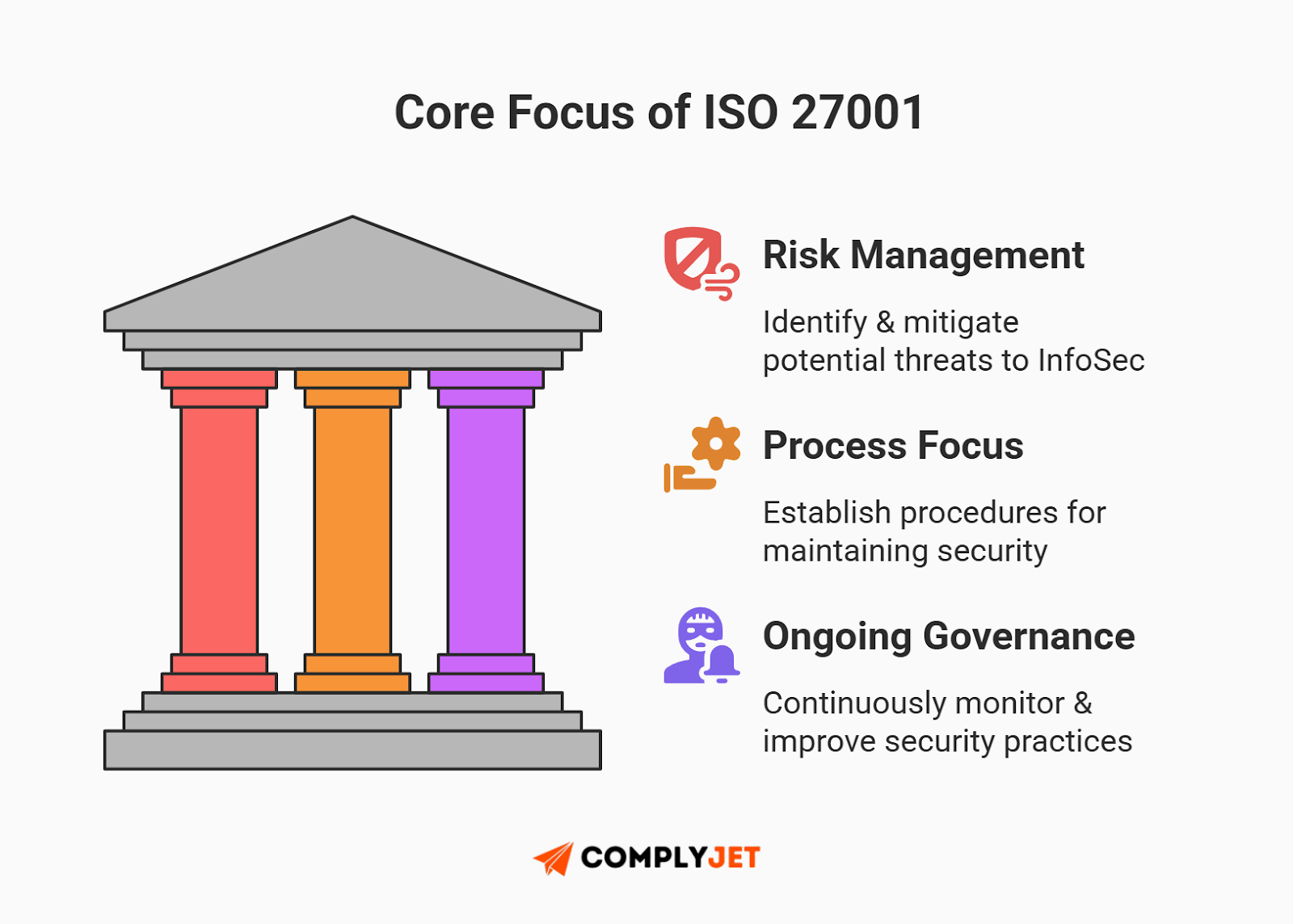 Core Focus of ISO 27001

Risk Management

Identify & mitigate potential threats to InfoSec

Process Focus

Establish procedures for maintaining security

Ongoing Governance

Continuously monitor & improve security practices

COMPLYJET